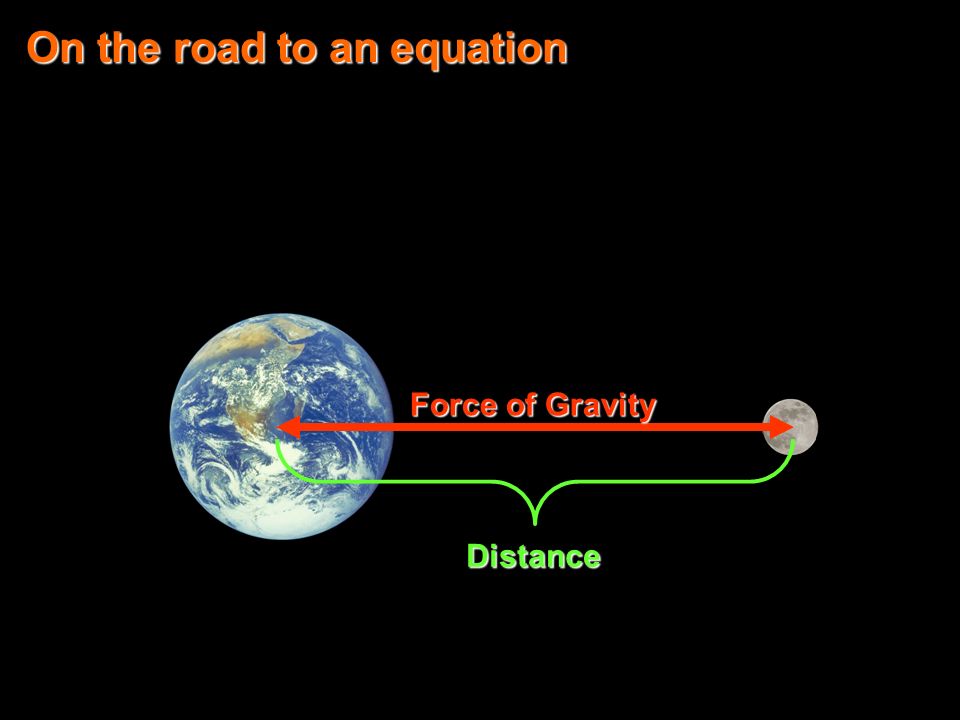 On the road to an equation

Force of Gravity

Distance